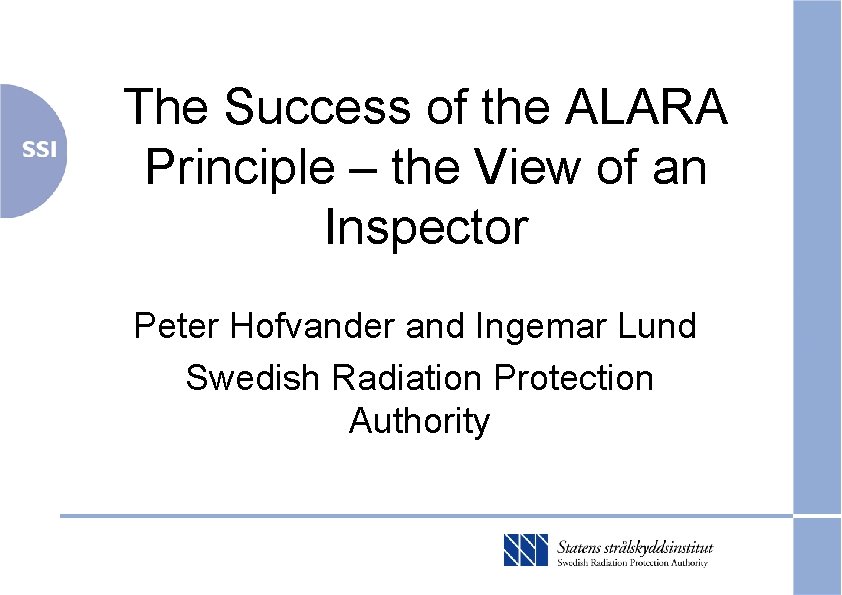 SSI

The Success of the ALARA Principle – the View of an Inspector

Peter Hofvander and Ingemar Lund

Swedish Radiation Protection Authority

Statens strålskyddsinstitut
Swedish Radiation Protection Authority